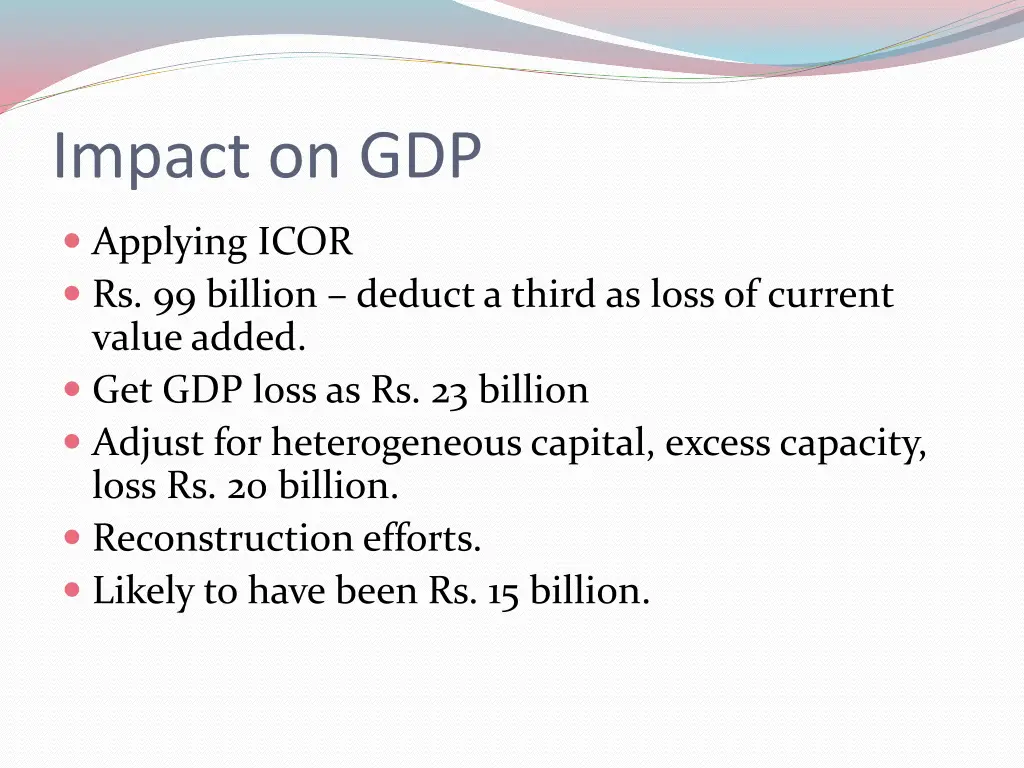 Impact on GDP

- Applying ICOR
- Rs. 99 billion – deduct a third as loss of current value added.
- Get GDP loss as Rs. 23 billion
- Adjust for heterogeneous capital, excess capacity, loss Rs. 20 billion.
- Reconstruction efforts.
- Likely to have been Rs. 15 billion.